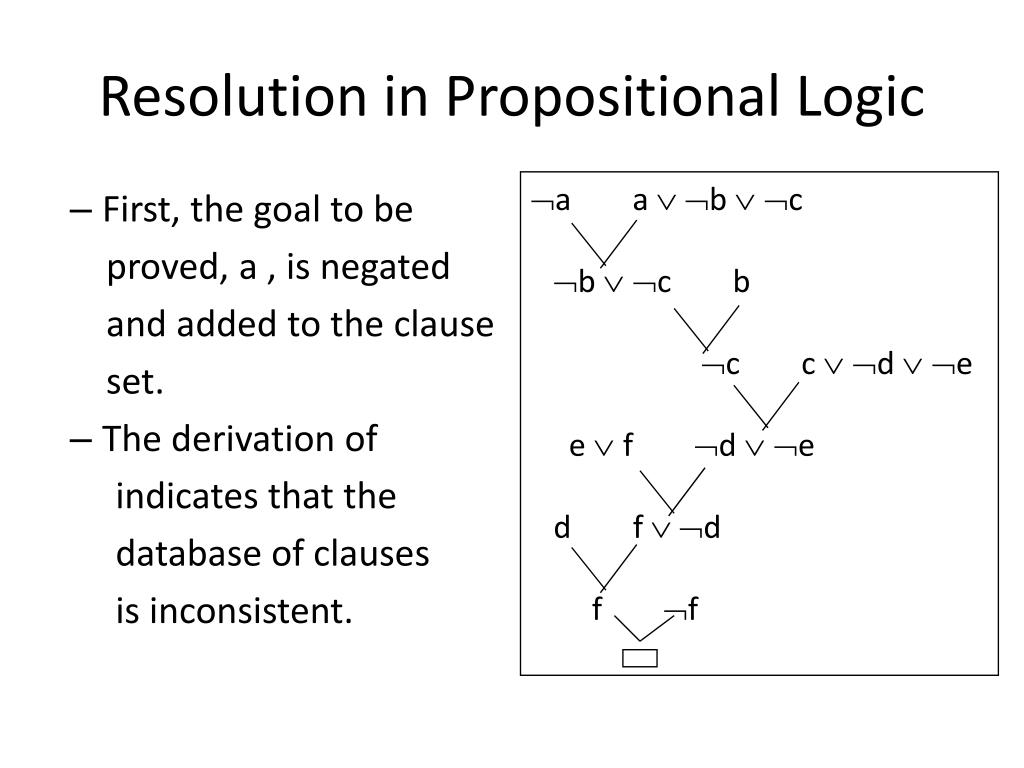 Resolution in Propositional Logic

– First, the goal to be proved, a , is negated and added to the clause set.

– The derivation of indicates that the database of clauses is inconsistent.

$\neg a$ $a \vee \neg b \vee \neg c$

$\neg b \vee \neg c$ $b$

$\neg c$ $c \vee \neg d \vee \neg e$

$e \vee f$ $\neg d \vee \neg e$

$d$ $f \vee \neg d$

$f$ $\neg f$

$\square$